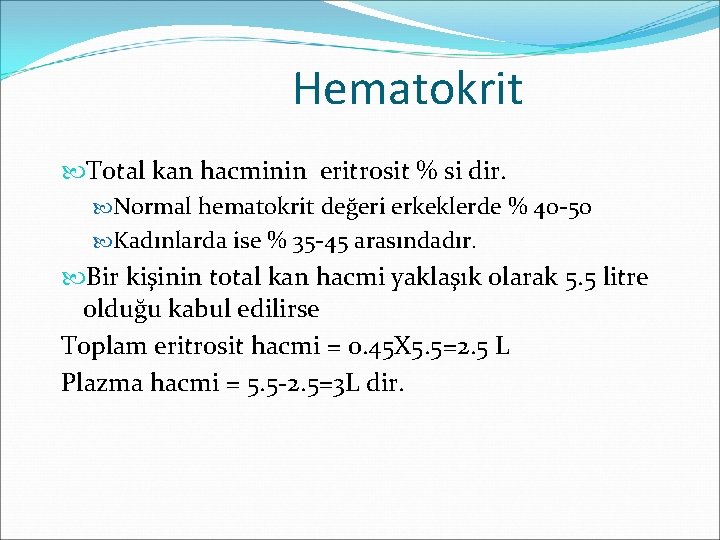 Hematokrit

Total kan hacminin eritrosit % si dir.

Normal hematokrit değeri erkeklerde % 40-50

Kadınlarda ise % 35-45 arasındadır.

Bir kişinin total kan hacmi yaklaşık olarak 5.5 litre olduğu kabul edilirse

Toplam eritrosit hacmi = 0.45X5.5=2.5 L

Plazma hacmi = 5.5-2.5=3L dir.